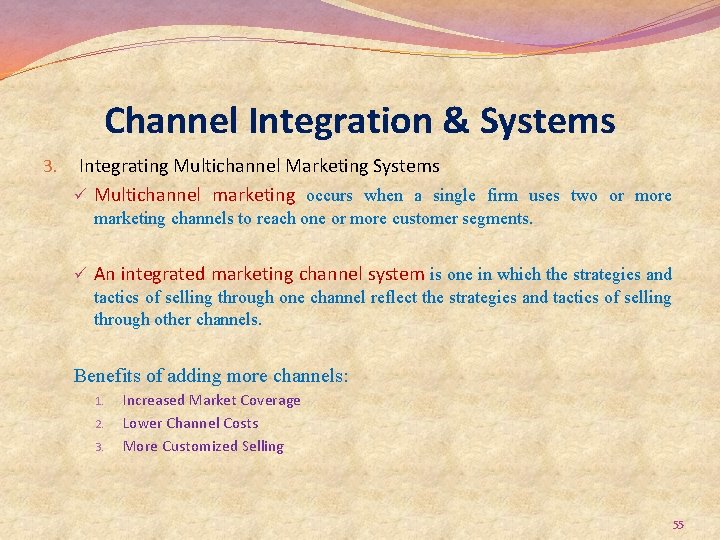 Channel Integration & Systems

3. Integrating Multichannel Marketing Systems

✓ Multichannel marketing occurs when a single firm uses two or more marketing channels to reach one or more customer segments.

✓ An integrated marketing channel system is one in which the strategies and tactics of selling through one channel reflect the strategies and tactics of selling through other channels.

Benefits of adding more channels:

1. Increased Market Coverage
2. Lower Channel Costs
3. More Customized Selling

55